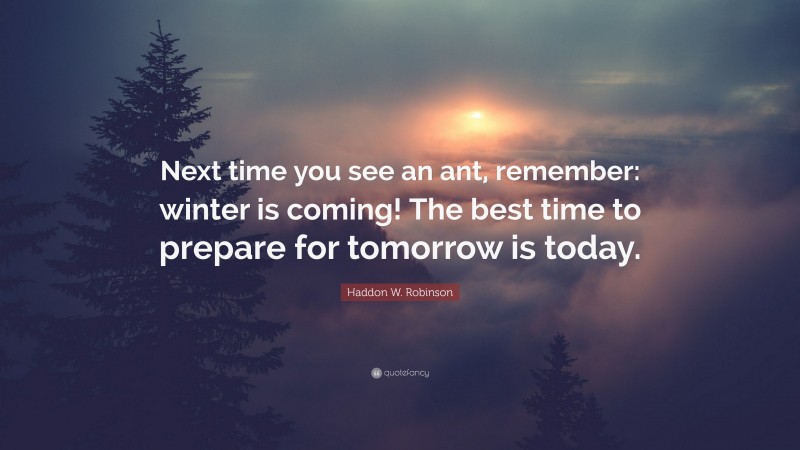 Next time you see an ant, remember: winter is coming! The best time to prepare for tomorrow is today.

Haddon W. Robinson

quotefancy